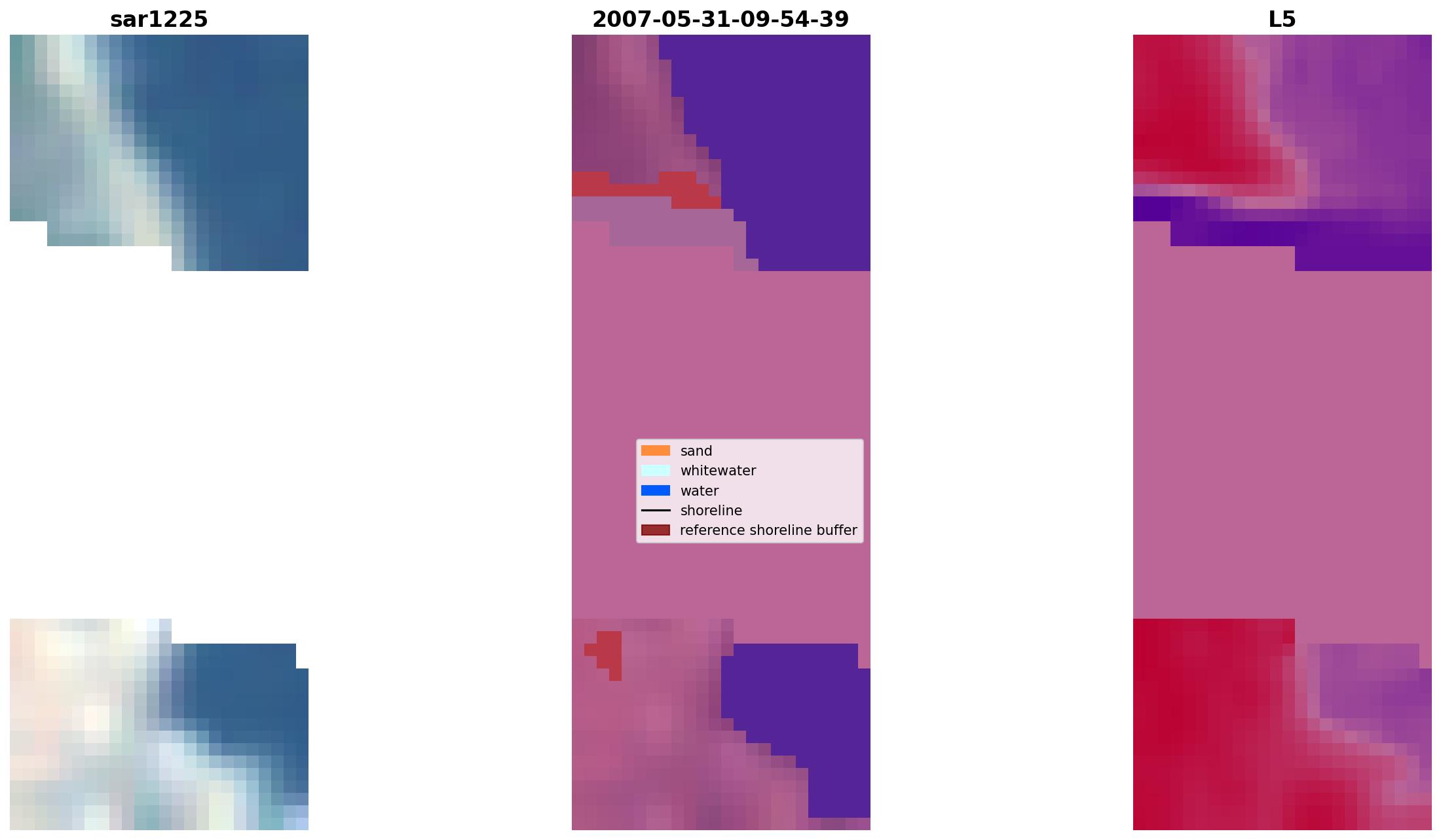 sar1225

2007-05-31-09-54-39

L5

sand
whitewater
water
shoreline
reference shoreline buffer